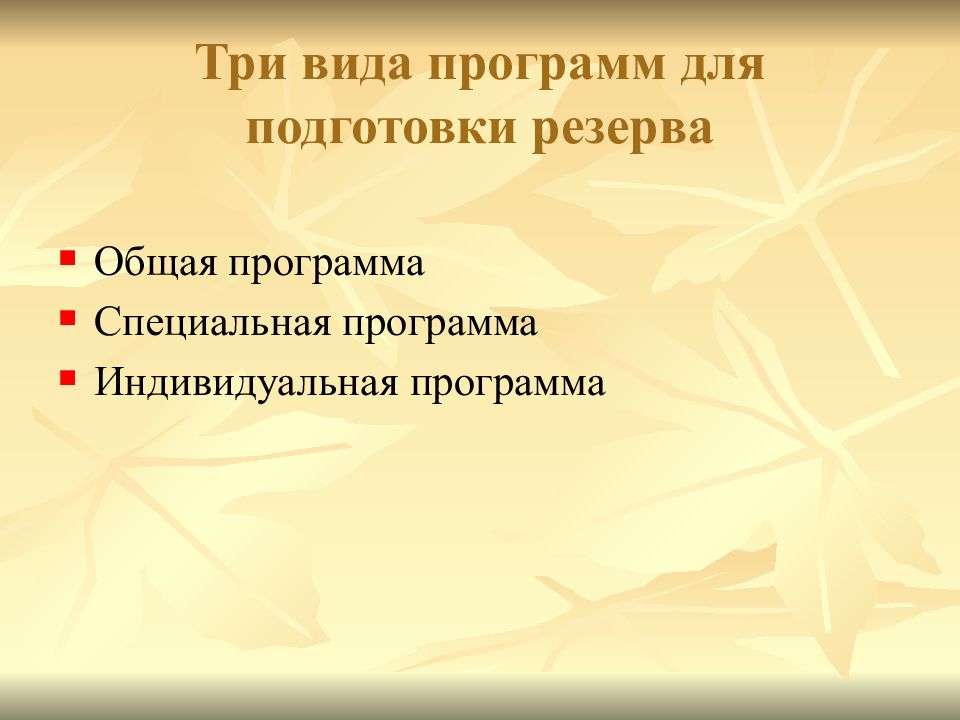 Три вида программ для подготовки резерва

- Общая программа
- Специальная программа
- Индивидуальная программа